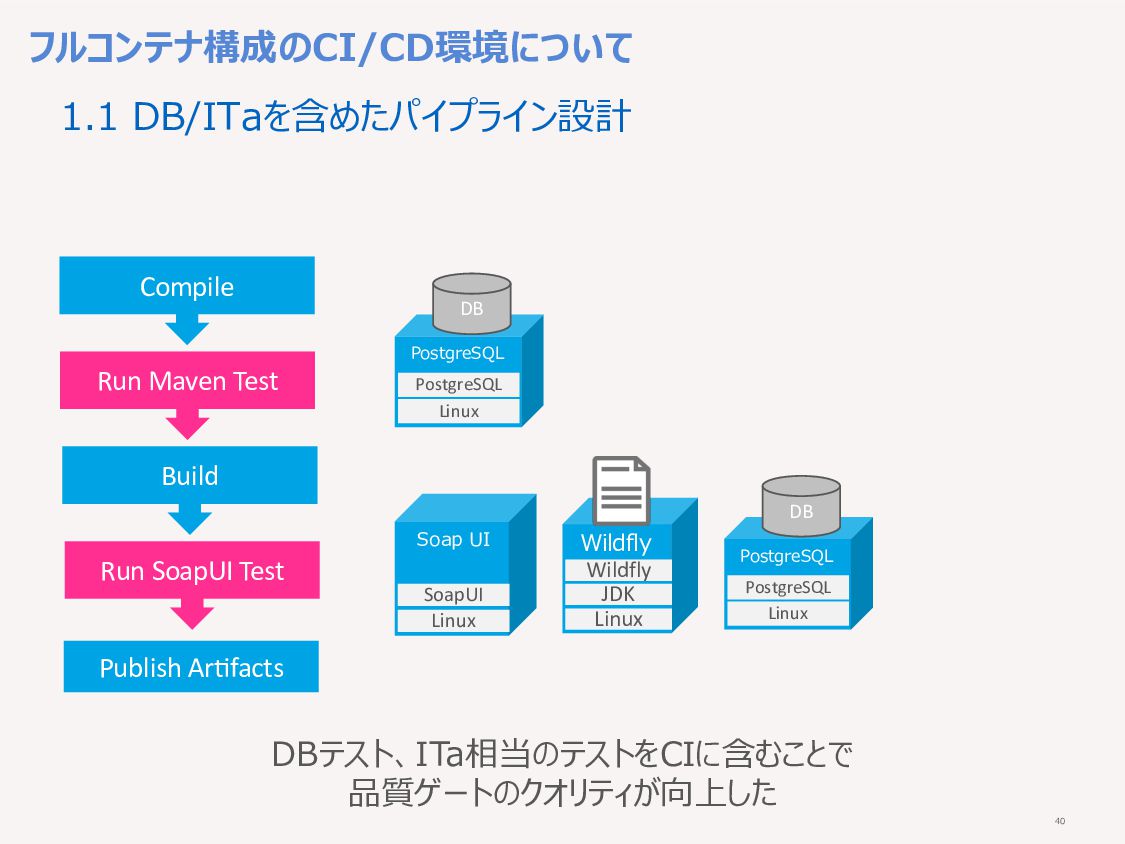 フルコンテナ構成のCI/CD環境について

1.1 DB/ITaを含めたパイプライン設計

Compile

Run Maven Test

Build

Run SoapUI Test

Publish Artifacts

DB
PostgreSQL
PostgreSQL
Linux

Soap UI
SoapUI
Linux

Wildfly
Wildfly
JDK
Linux

DB
PostgreSQL
PostgreSQL
Linux

DBテスト、ITa相当のテストをCIに含むことで
品質ゲートのクオリティが向上した

40